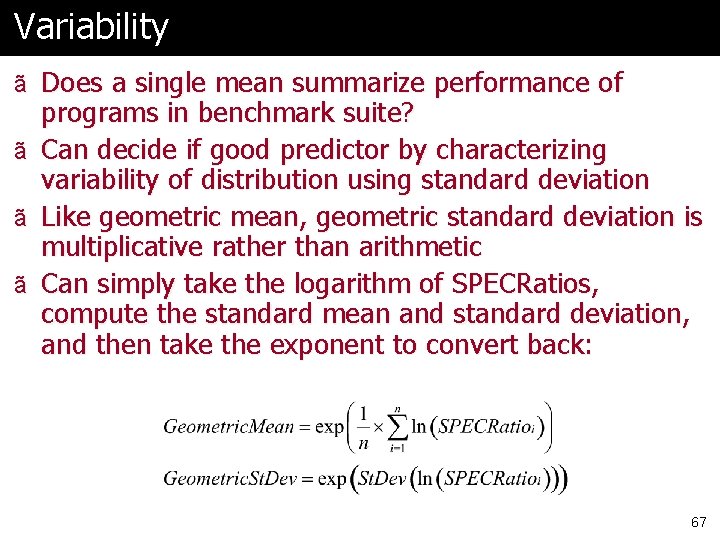 Variability

ã Does a single mean summarize performance of programs in benchmark suite?

ã Can decide if good predictor by characterizing variability of distribution using standard deviation

ã Like geometric mean, geometric standard deviation is multiplicative rather than arithmetic

ã Can simply take the logarithm of SPECRatios, compute the standard mean and standard deviation, and then take the exponent to convert back:

$GeometricMean = \exp\left(\frac{1}{n} \times \sum_{i=1}^{n} \ln\left(SPECRatio_i\right)\right)$

$GeometricStDev = \exp\left(StDev\left(\ln\left(SPECRatio_i\right)\right)\right)$

67